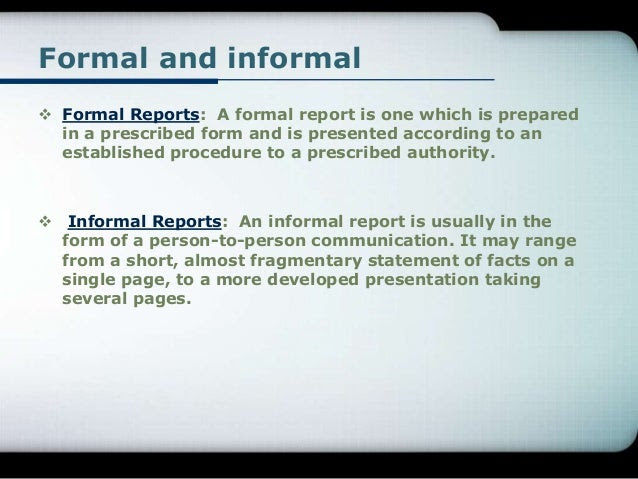 Formal and informal

❖ Formal Reports: A formal report is one which is prepared in a prescribed form and is presented according to an established procedure to a prescribed authority.

❖ Informal Reports: An informal report is usually in the form of a person-to-person communication. It may range from a short, almost fragmentary statement of facts on a single page, to a more developed presentation taking several pages.